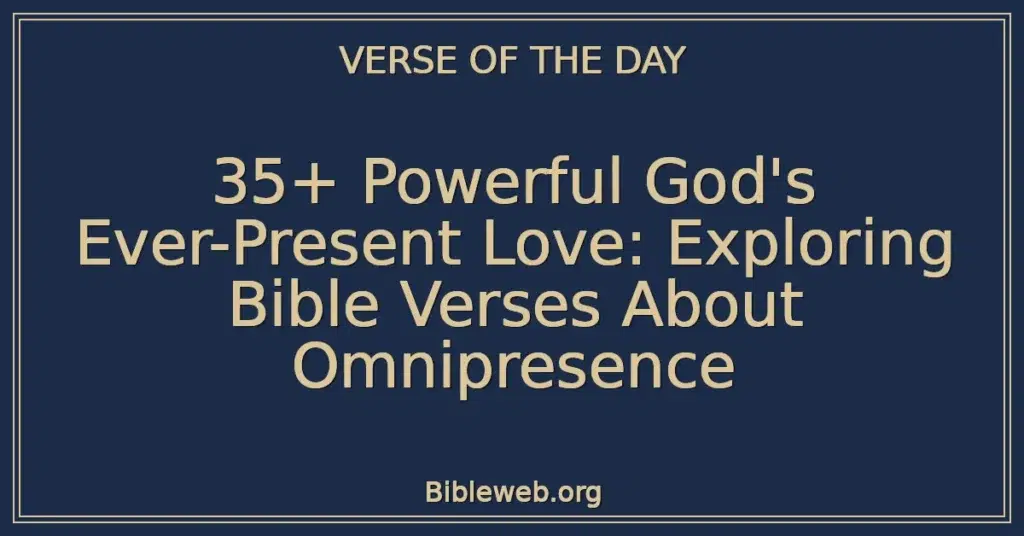 VERSE OF THE DAY

35+ Powerful God's Ever-Present Love: Exploring Bible Verses About Omnipresence

Bibleweb.org